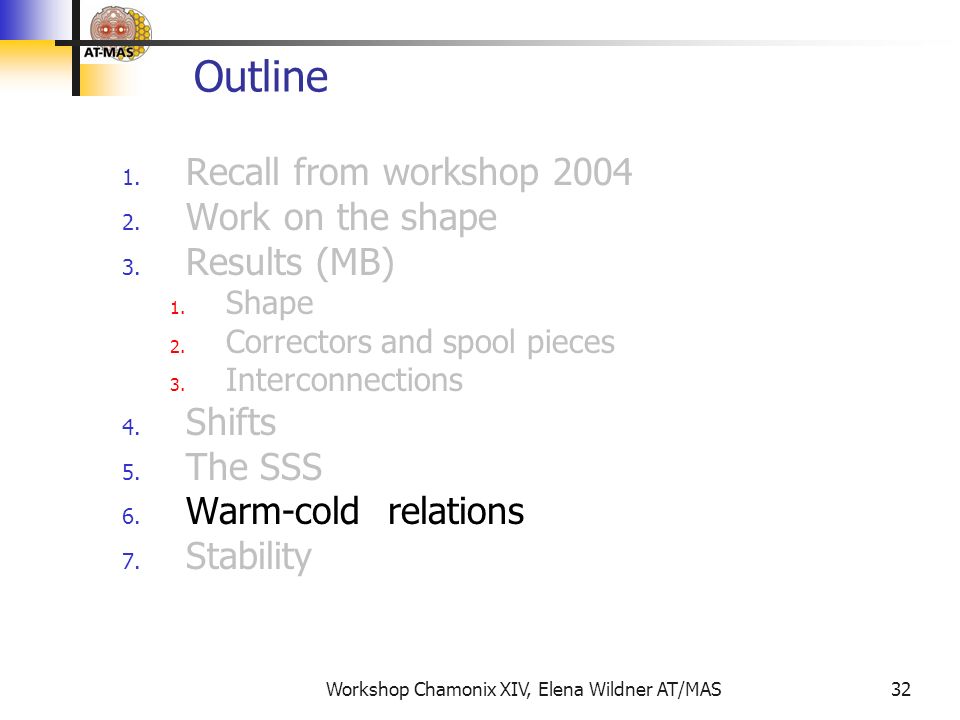 AT-MAS

Outline

1. Recall from workshop 2004
2. Work on the shape
3. Results (MB)
   1. Shape
   2. Correctors and spool pieces
   3. Interconnections
4. Shifts
5. The SSS
6. Warm-cold relations
7. Stability

Workshop Chamonix XIV, Elena Wildner AT/MAS

32